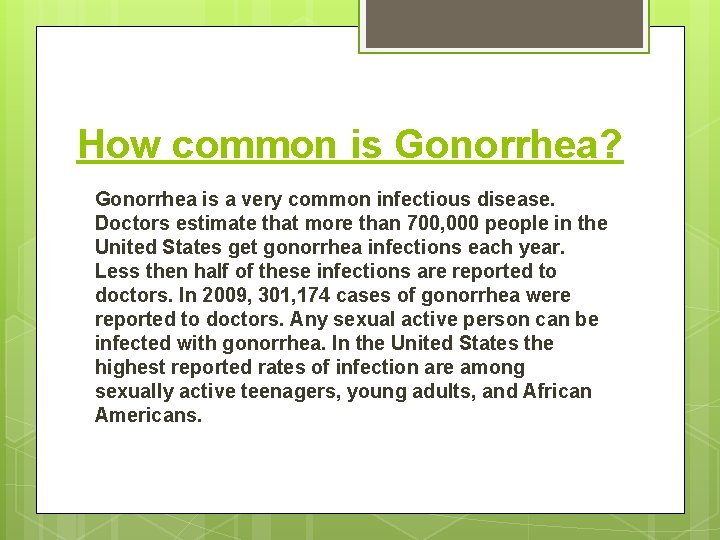 How common is Gonorrhea?

Gonorrhea is a very common infectious disease. Doctors estimate that more than 700,000 people in the United States get gonorrhea infections each year. Less then half of these infections are reported to doctors. In 2009, 301,174 cases of gonorrhea were reported to doctors. Any sexual active person can be infected with gonorrhea. In the United States the highest reported rates of infection are among sexually active teenagers, young adults, and African Americans.